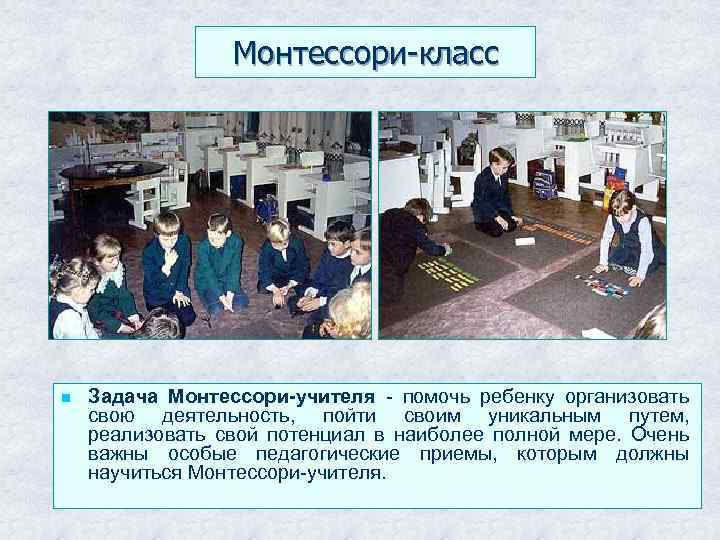 Монтессори-класс

Задача Монтессори-учителя - помочь ребенку организовать свою деятельность, пойти своим уникальным путем, реализовать свой потенциал в наиболее полной мере. Очень важны особые педагогические приемы, которым должны научиться Монтессори-учителя.